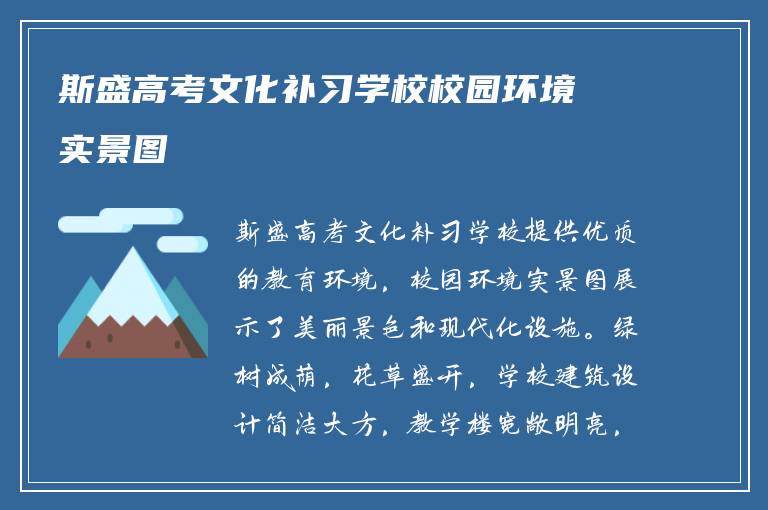 斯盛高考文化补习学校校园环境实景图

斯盛高考文化补习学校提供优质的教育环境，校园环境实景图展示了美丽景色和现代化设施。绿树成荫，花草盛开，学校建筑设计简洁大方，教学楼宽敞明亮，